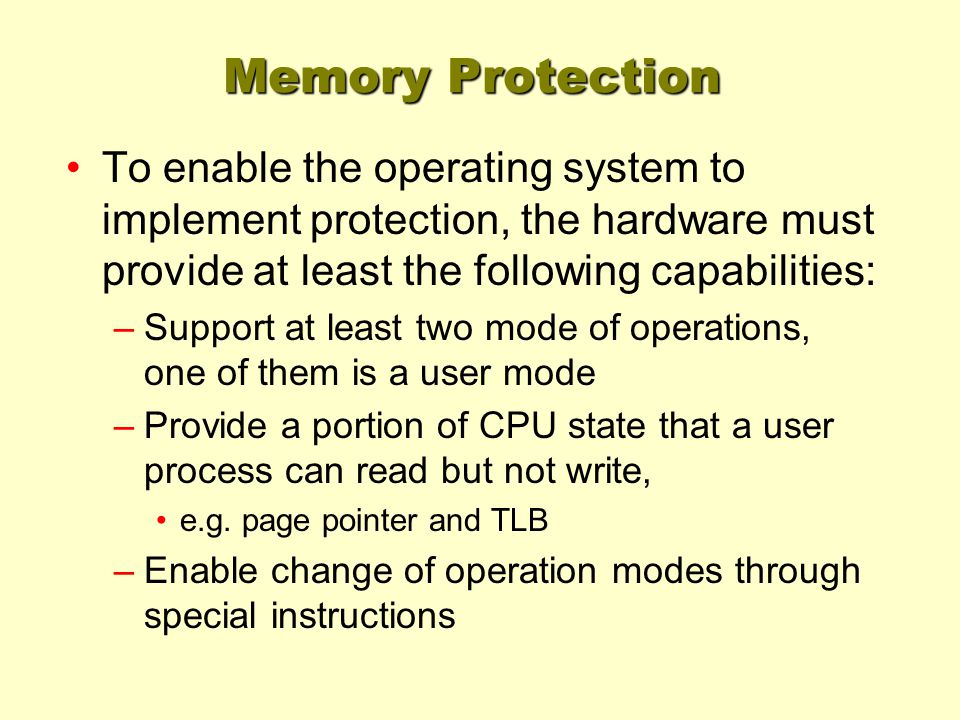 Memory Protection

• To enable the operating system to implement protection, the hardware must provide at least the following capabilities:

– Support at least two mode of operations, one of them is a user mode

– Provide a portion of CPU state that a user process can read but not write,

• e.g. page pointer and TLB

– Enable change of operation modes through special instructions